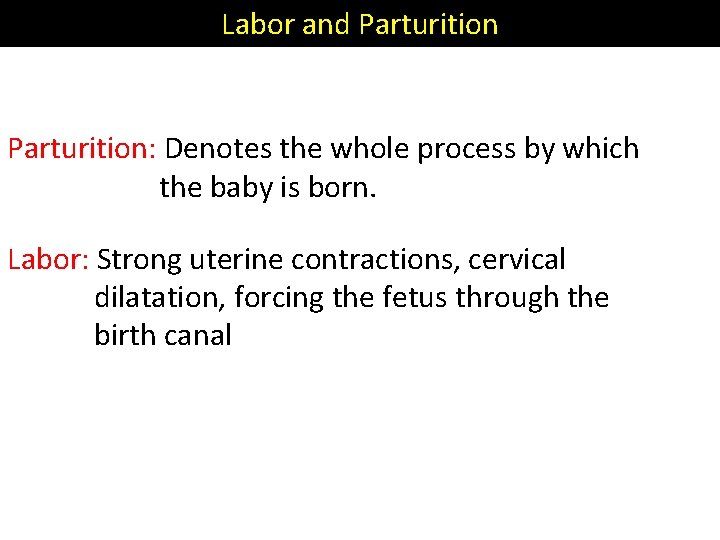 Labor and Parturition

Parturition: Denotes the whole process by which the baby is born.

Labor: Strong uterine contractions, cervical dilatation, forcing the fetus through the birth canal